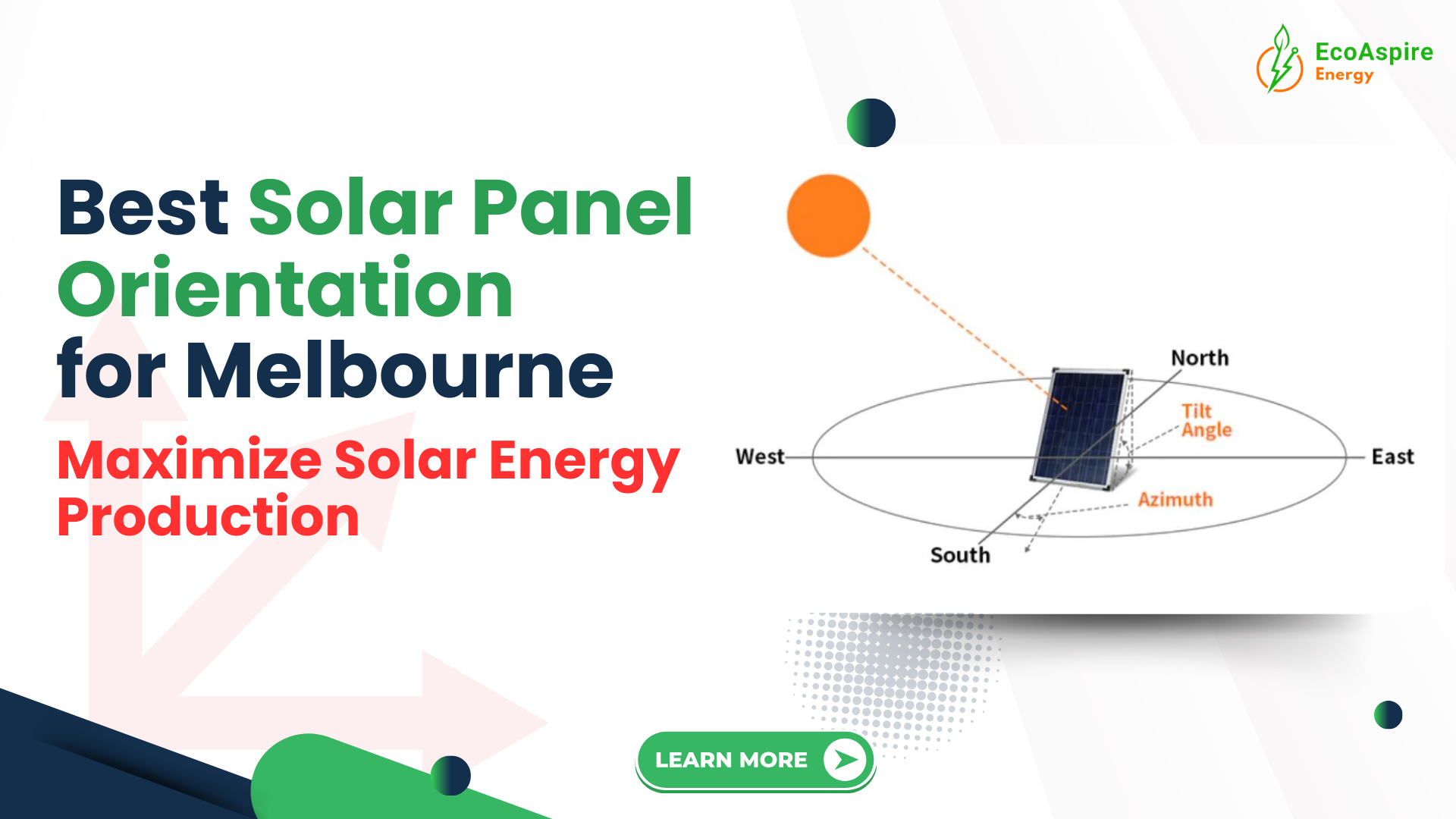 EcoAspire Energy

Best Solar Panel Orientation for Melbourne

Maximize Solar Energy Production

North

Tilt Angle

West

East

Azimuth

South

LEARN MORE